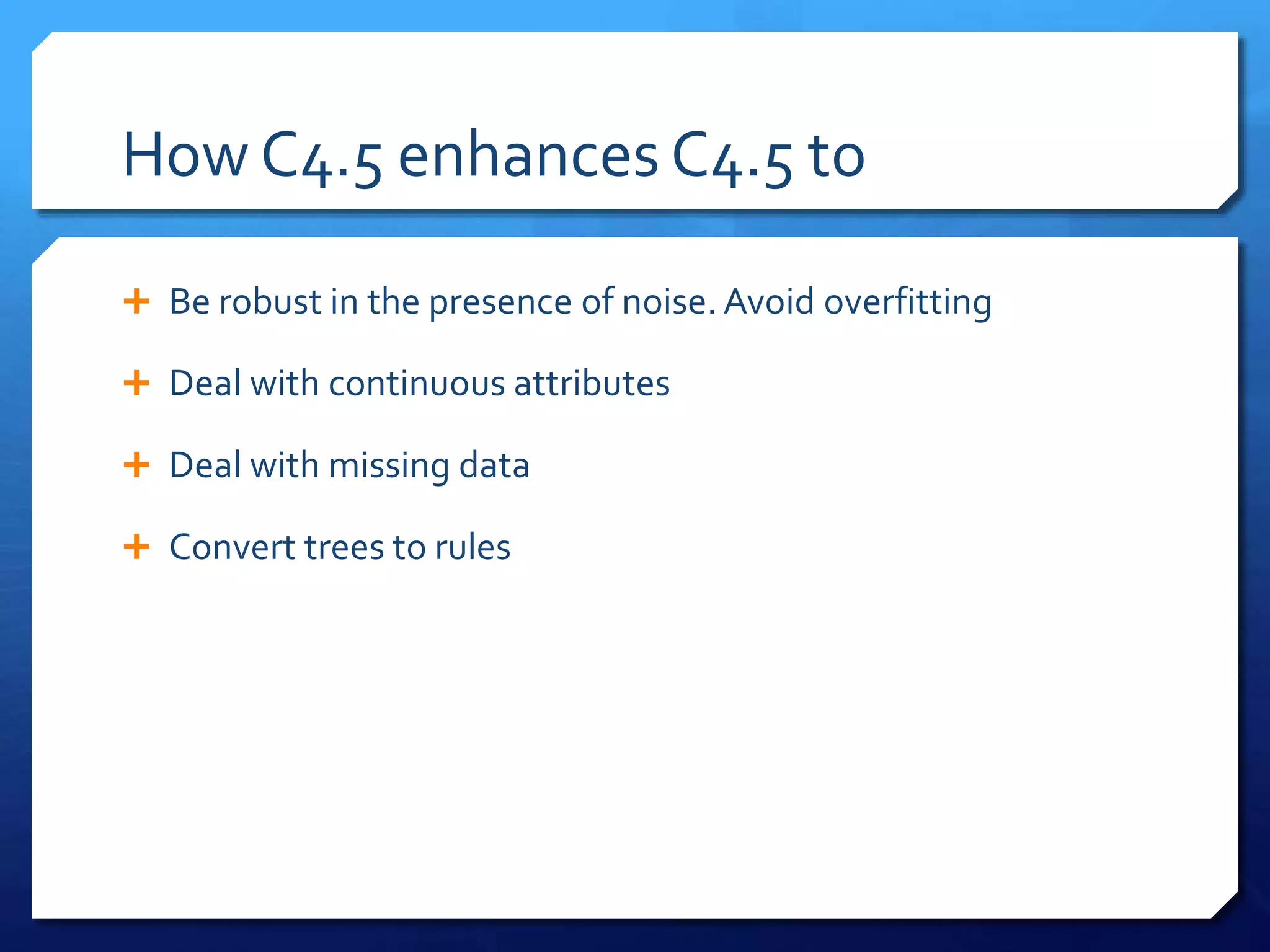 How C4.5 enhances C4.5 to

+ Be robust in the presence of noise. Avoid overfitting

+ Deal with continuous attributes

+ Deal with missing data

+ Convert trees to rules